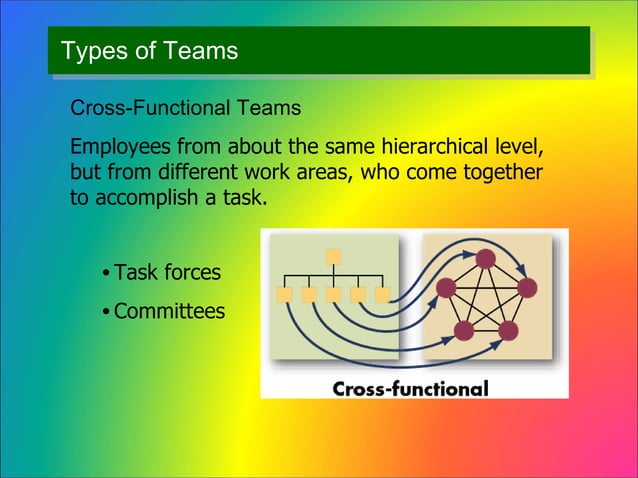 Types of Teams

Cross-Functional Teams

Employees from about the same hierarchical level, but from different work areas, who come together to accomplish a task.

• Task forces
• Committees

Cross-functional